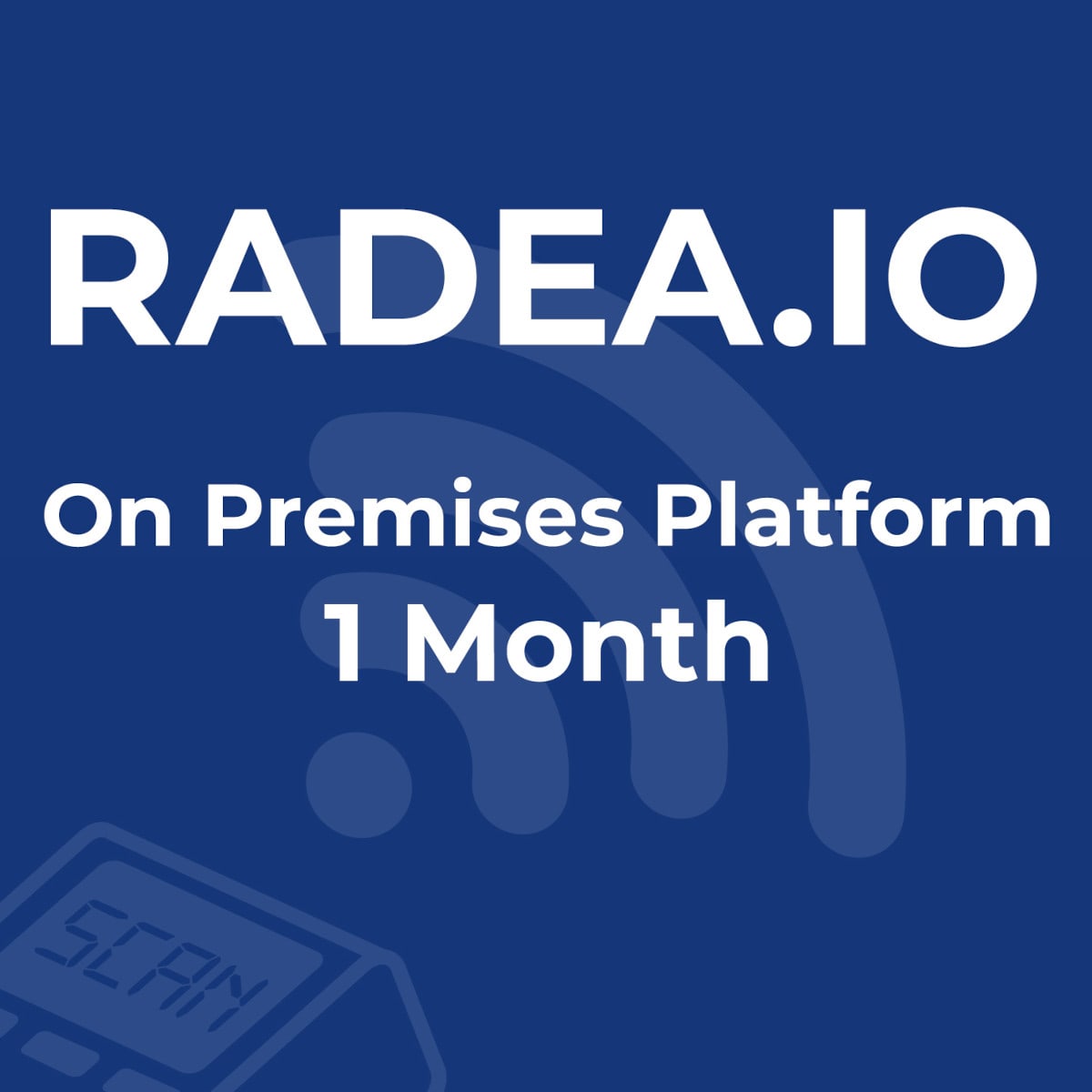 RADEA.IO

On Premises Platform
1 Month

SCAN